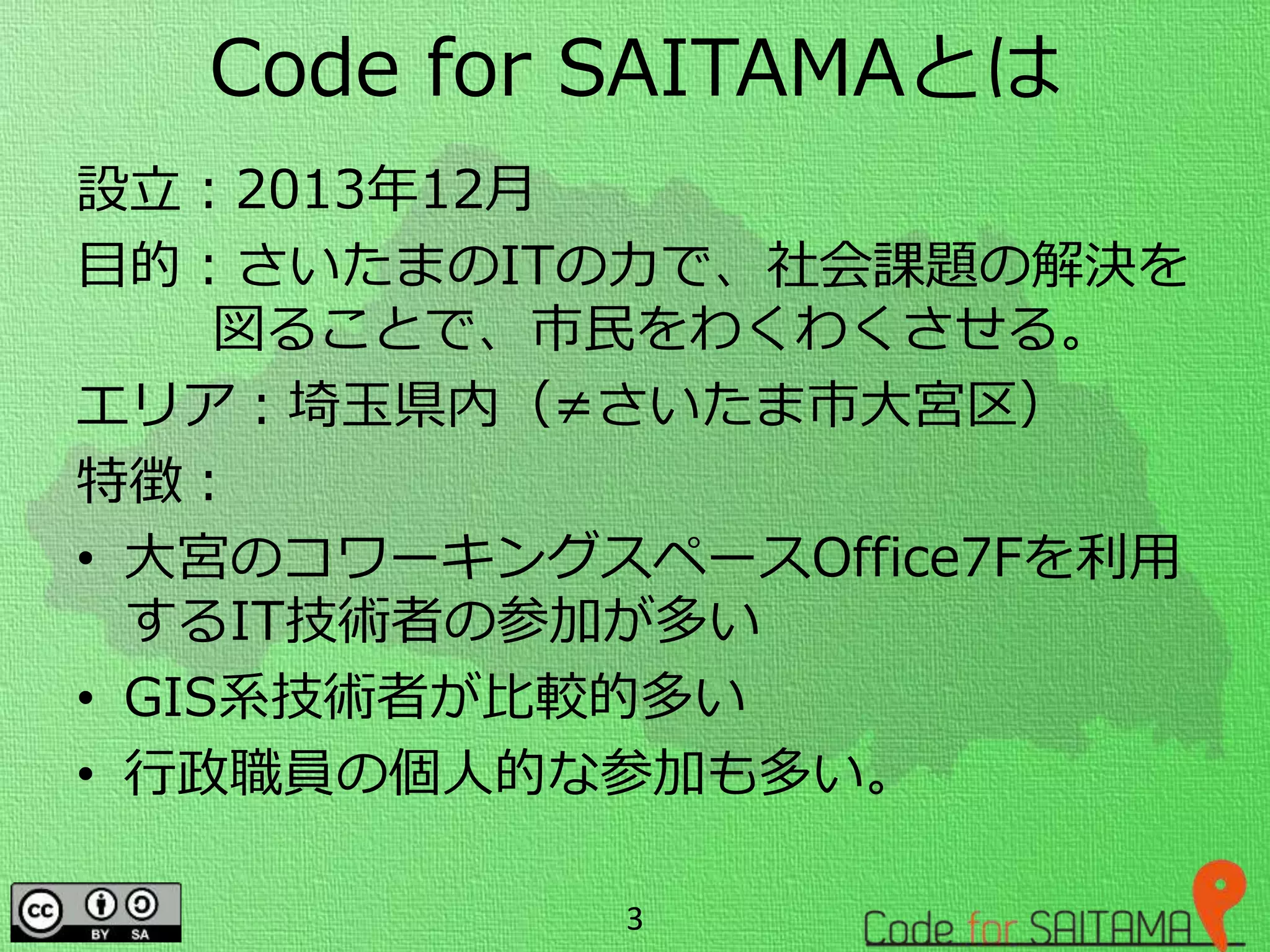 Code for SAITAMAとは

設立：2013年12月

目的：さいたまのITの力で、社会課題の解決を図ることで、市民をわくわくさせる。

エリア：埼玉県内（≠さいたま市大宮区）

特徴：

• 大宮のコワーキングスペースOffice7Fを利用するIT技術者の参加が多い
• GIS系技術者が比較的多い
• 行政職員の個人的な参加も多い。

cc BY SA

3

Code for SAITAMA